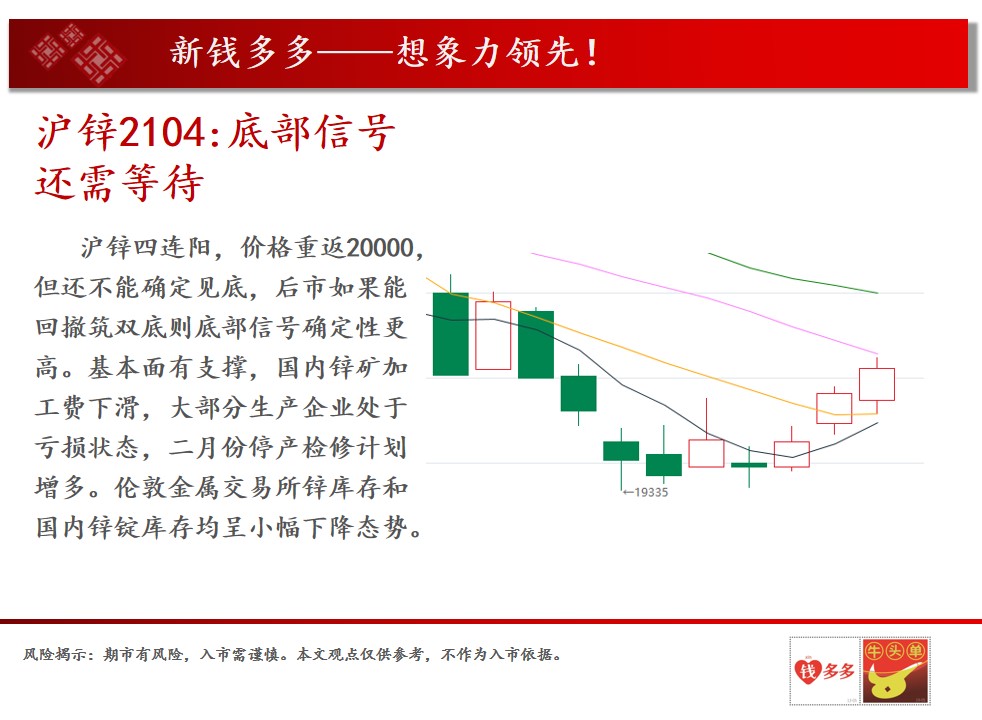 新钱多多——想象力领先！

沪锌2104:底部信号还需等待

沪锌四连阳，价格重返20000，但还不能确定见底，后市如果能回撤筑双底则底部信号确定性更高。基本面有支撑，国内锌矿加工费下滑，大部分生产企业处于亏损状态，二月份停产检修计划增多。伦敦金属交易所锌库存和国内锌锭库存均呈小幅下降态势。

←19335

风险揭示：期市有风险，入市需谨慎。本文观点仅供参考，不作为入市依据。

钱多多 牛头单